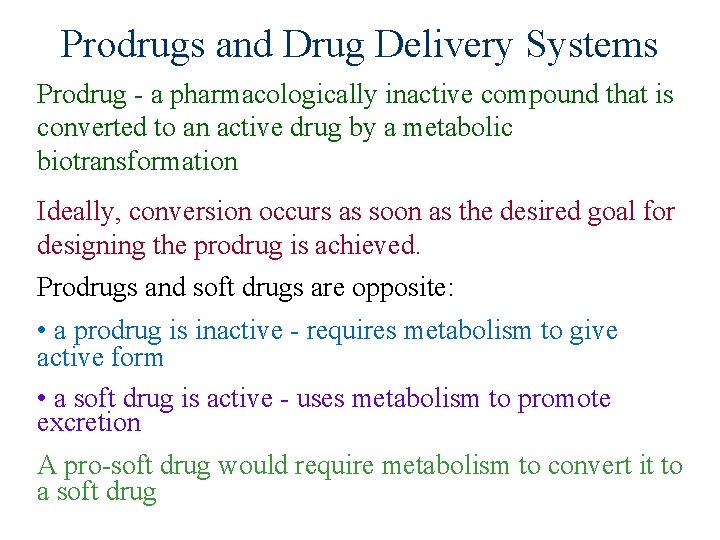 Prodrugs and Drug Delivery Systems

Prodrug - a pharmacologically inactive compound that is converted to an active drug by a metabolic biotransformation

Ideally, conversion occurs as soon as the desired goal for designing the prodrug is achieved.

Prodrugs and soft drugs are opposite:

• a prodrug is inactive - requires metabolism to give active form

• a soft drug is active - uses metabolism to promote excretion

A pro-soft drug would require metabolism to convert it to a soft drug